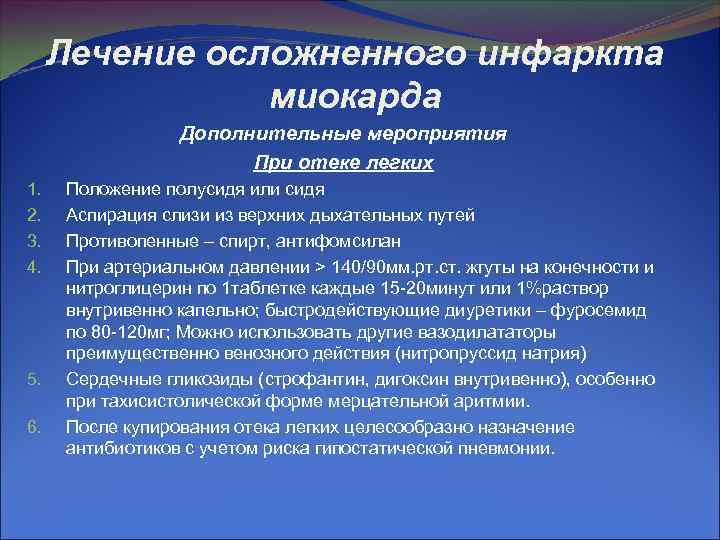 Лечение осложненного инфаркта миокарда

Дополнительные мероприятия

При отеке легких

1. Положение полусидя или сидя
2. Аспирация слизи из верхних дыхательных путей
3. Противопенные – спирт, антифомсилан
4. При артериальном давлении > 140/90мм.рт.ст. жгуты на конечности и нитроглицерин по 1таблетке каждые 15-20минут или 1%раствор внутривенно капельно; быстродействующие диуретики – фуросемид по 80-120мг; Можно использовать другие вазодилататоры преимущественно венозного действия (нитропруссид натрия)
5. Сердечные гликозиды (строфантин, дигоксин внутривенно), особенно при тахисистолической форме мерцательной аритмии.
6. После купирования отека легких целесообразно назначение антибиотиков с учетом риска гипостатической пневмонии.